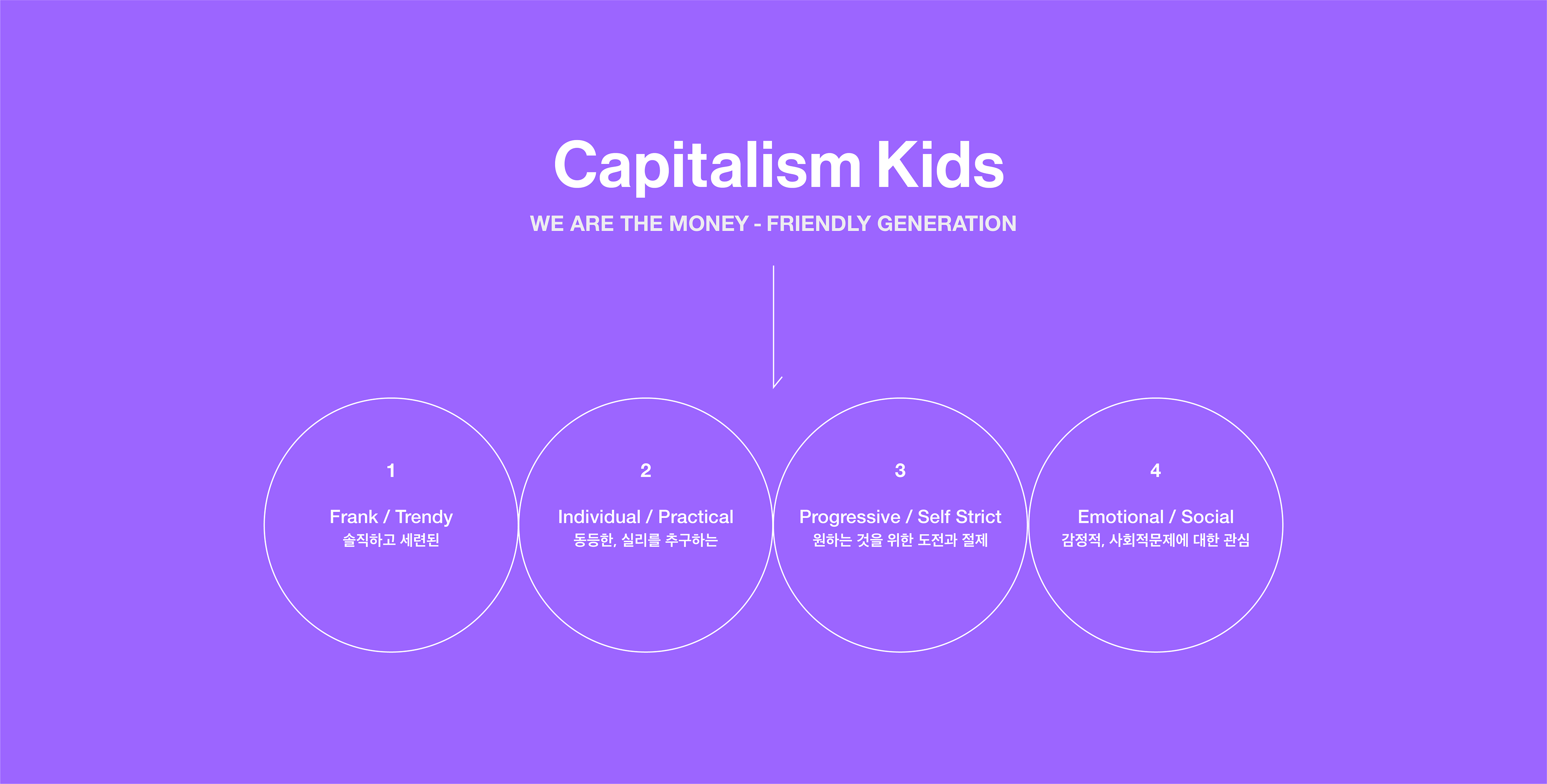 Capitalism Kids

WE ARE THE MONEY - FRIENDLY GENERATION

1

Frank / Trendy
솔직하고 세련된

2

Individual / Practical
동등한, 실리를 추구하는

3

Progressive / Self Strict
원하는 것을 위한 도전과 절제

4

Emotional / Social
감정적, 사회적문제에 대한 관심